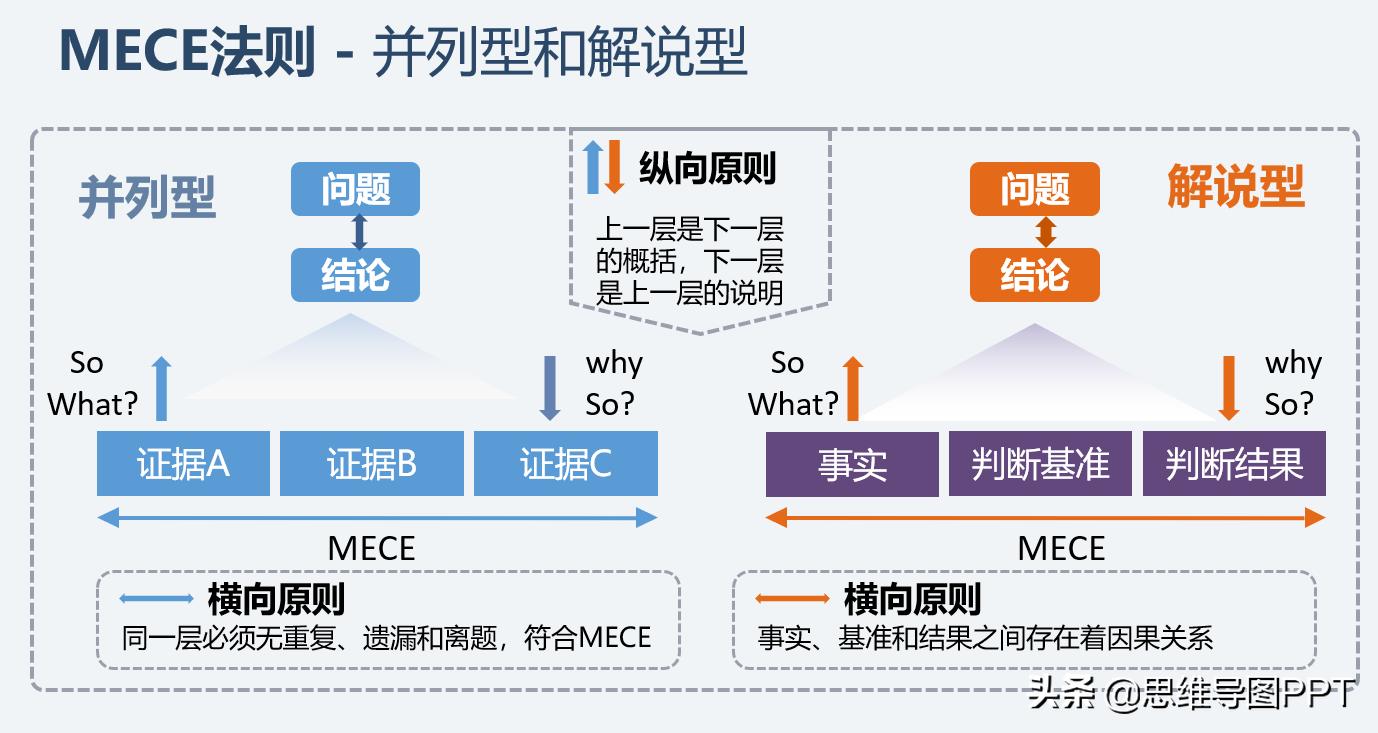 MECE法则 - 并列型和解说型

并列型

问题

结论

So What?

why So?

证据A

证据B

证据C

MECE

横向原则

同一层必须无重复、遗漏和离题，符合MECE

纵向原则

上一层是下一层的概括，下一层是上一层的说明

解说型

问题

结论

So What?

why So?

事实

判断基准

判断结果

MECE

横向原则

事实、基准和结果之间存在着因果关系

头条 @思维导图PPT